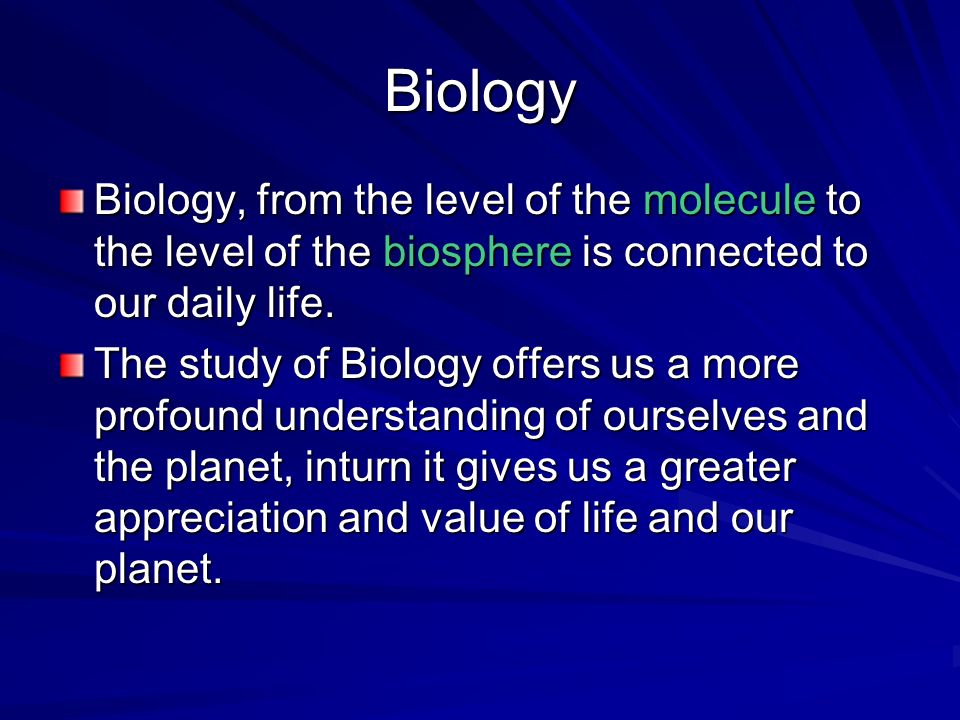 Biology

Biology, from the level of the molecule to the level of the biosphere is connected to our daily life.

The study of Biology offers us a more profound understanding of ourselves and the planet, inturn it gives us a greater appreciation and value of life and our planet.